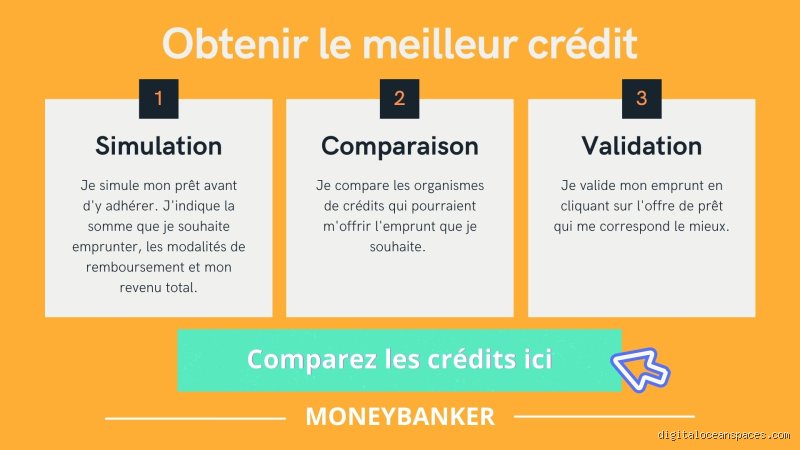 Obtenir le meilleur crédit

1
Simulation
Je simule mon prêt avant d'y adhérer. J'indique la somme que je souhaite emprunter, les modalités de remboursement et mon revenu total.

2
Comparaison
Je compare les organismes de crédits qui pourraient m'offrir l'emprunt que je souhaite.

3
Validation
Je valide mon emprunt en cliquant sur l'offre de prêt qui me correspond le mieux.

Comparez les crédits ici

MONEYBANKER

digitaloceanspaces.com